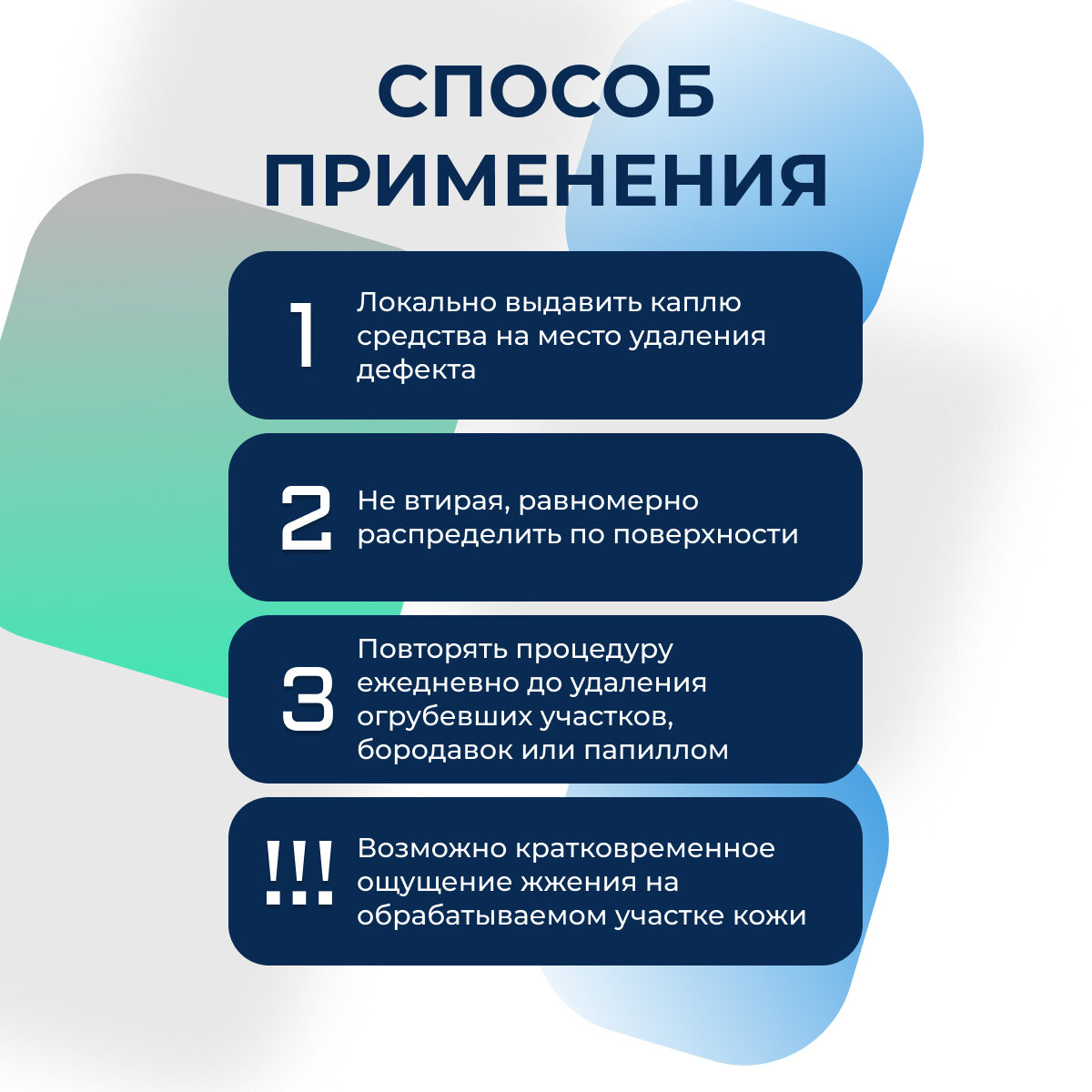 СПОСОБ ПРИМЕНЕНИЯ

1 Локально выдавить каплю средства на место удаления дефекта

2 Не втирая, равномерно распределить по поверхности

3 Повторять процедуру ежедневно до удаления огрубевших участков, бородавок или папиллом

!!! Возможно кратковременное ощущение жжения на обрабатываемом участке кожи